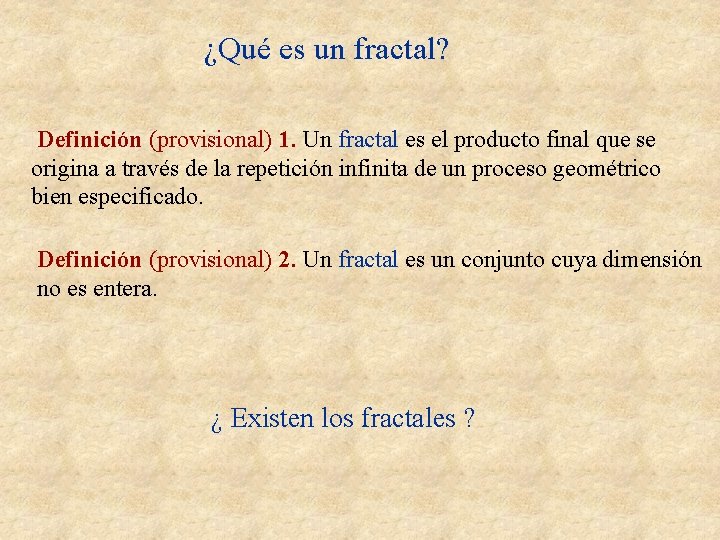 ¿Qué es un fractal?

Definición (provisional) 1. Un fractal es el producto final que se origina a través de la repetición infinita de un proceso geométrico bien especificado.

Definición (provisional) 2. Un fractal es un conjunto cuya dimensión no es entera.

¿ Existen los fractales ?